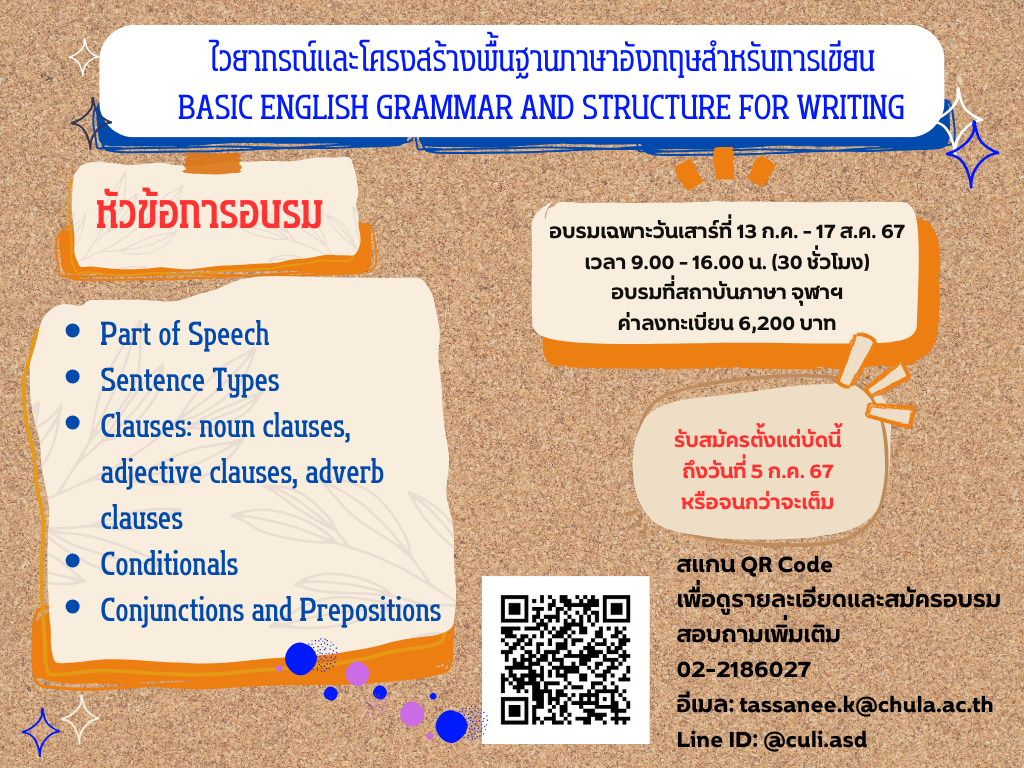 ไวยากรณ์และโครงสร้างพื้นฐานภาษาอังกฤษสำหรับการเขียน
BASIC ENGLISH GRAMMAR AND STRUCTURE FOR WRITING

หัวข้อการอบรม

- Part of Speech
- Sentence Types
- Clauses: noun clauses, adjective clauses, adverb clauses
- Conditionals
- Conjunctions and Prepositions

อบรมเฉพาะวันเสาร์ที่ 13 ก.ค. - 17 ส.ค. 67
เวลา 9.00 - 16.00 น. (30 ชั่วโมง)
อบรมที่สถาบันภาษา จุฬาฯ
ค่าลงทะเบียน 6,200 บาท

รับสมัครตั้งแต่บัดนี้
ถึงวันที่ 5 ก.ค. 67
หรือจนกว่าจะเต็ม

สแกน QR Code
เพื่อดูรายละเอียดและสมัครอบรม
สอบถามเพิ่มเติม
02-2186027
อีเมล: tassanee.k@chula.ac.th
Line ID: @culi.asd